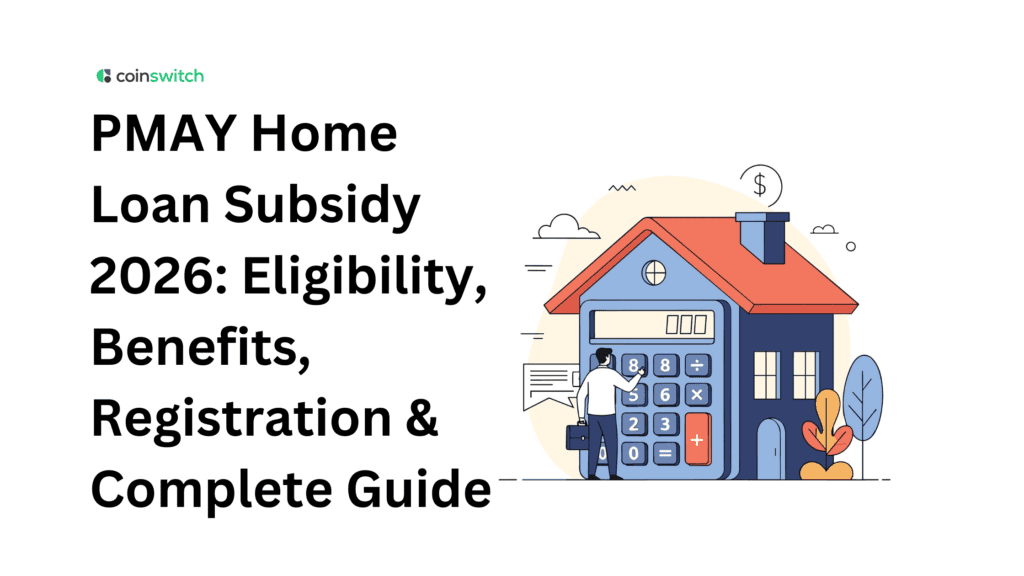 coinswitch

PMAY Home Loan Subsidy 2026: Eligibility, Benefits, Registration & Complete Guide

$

000

8 8 ÷
5 6 ×
2 3 +
0 0 =